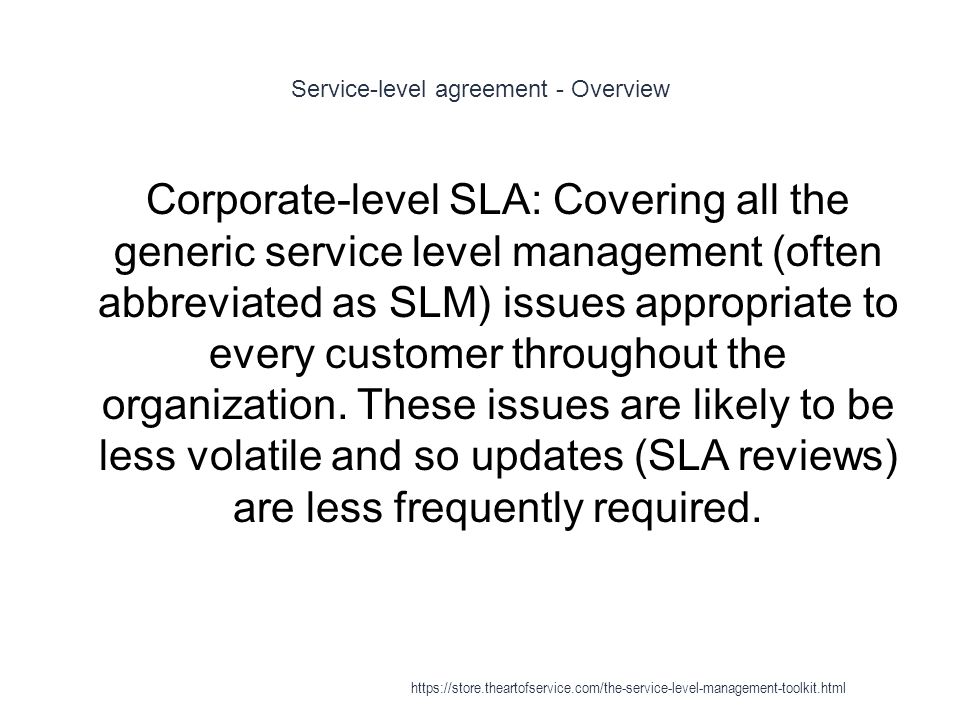 Service-level agreement - Overview

Corporate-level SLA: Covering all the generic service level management (often abbreviated as SLM) issues appropriate to every customer throughout the organization. These issues are likely to be less volatile and so updates (SLA reviews) are less frequently required.

https://store.theartofservice.com/the-service-level-management-toolkit.html